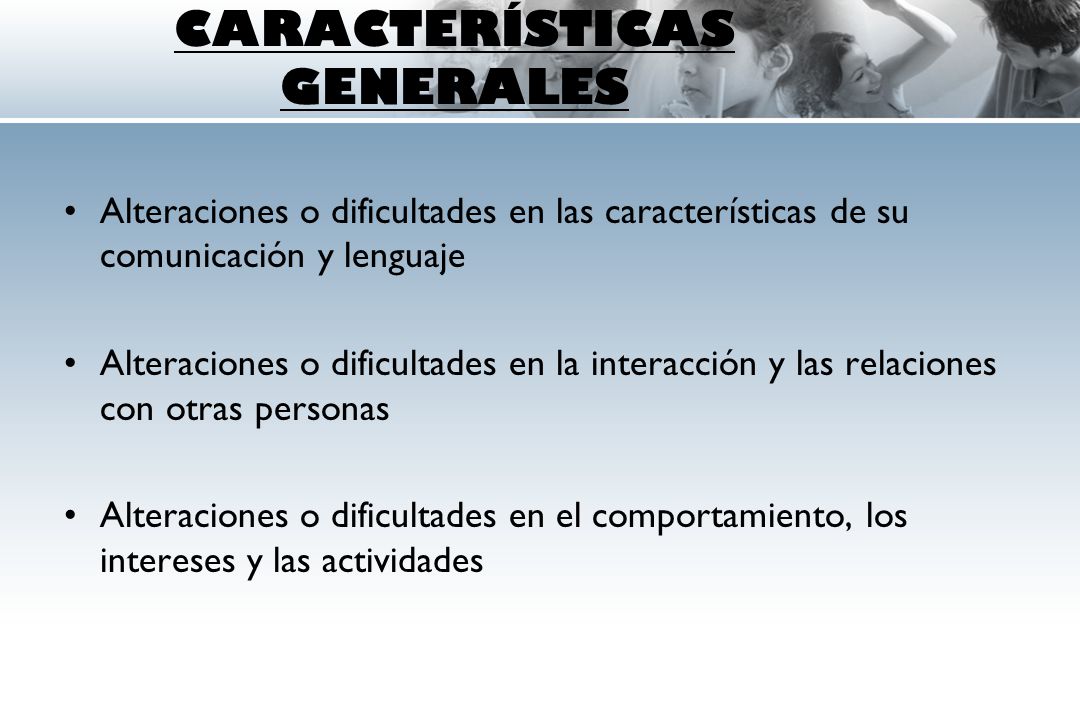 CARACTERÍSTICAS GENERALES

• Alteraciones o dificultades en las características de su comunicación y lenguaje

• Alteraciones o dificultades en la interacción y las relaciones con otras personas

• Alteraciones o dificultades en el comportamiento, los intereses y las actividades